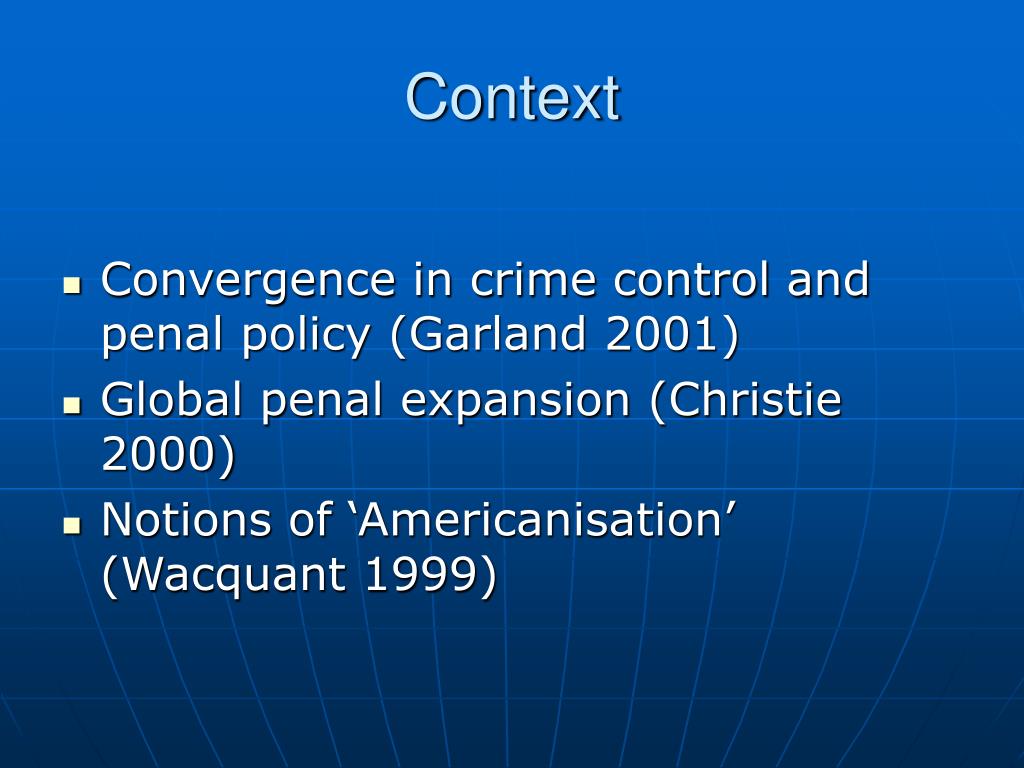 Context

- Convergence in crime control and penal policy (Garland 2001)
- Global penal expansion (Christie 2000)
- Notions of ‘Americanisation’ (Wacquant 1999)